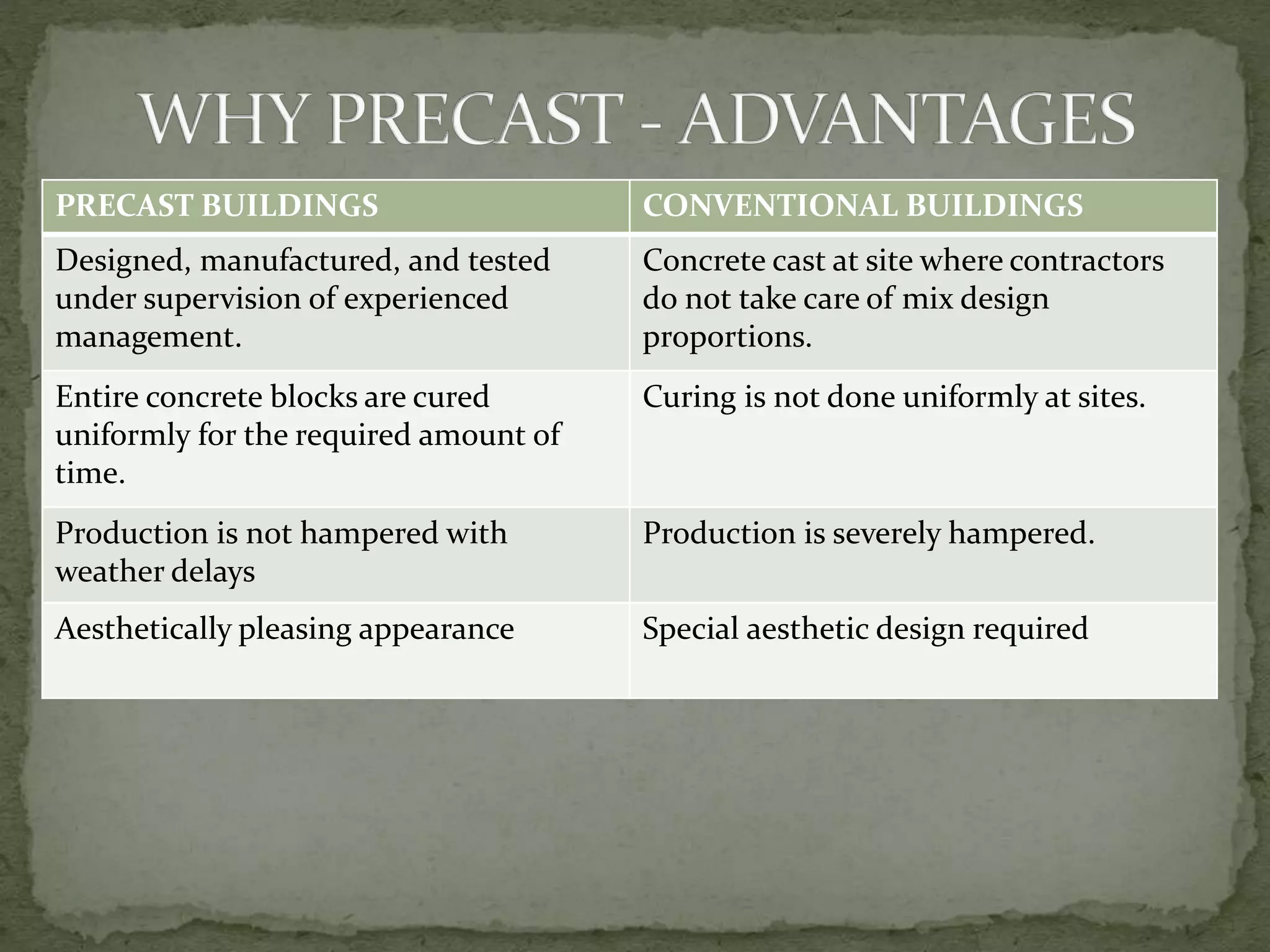 WHY PRECAST - ADVANTAGES

| PRECAST BUILDINGS | CONVENTIONAL BUILDINGS |
|---|---|
| Designed, manufactured, and tested under supervision of experienced management. | Concrete cast at site where contractors do not take care of mix design proportions. |
| Entire concrete blocks are cured uniformly for the required amount of time. | Curing is not done uniformly at sites. |
| Production is not hampered with weather delays | Production is severely hampered. |
| Aesthetically pleasing appearance | Special aesthetic design required |